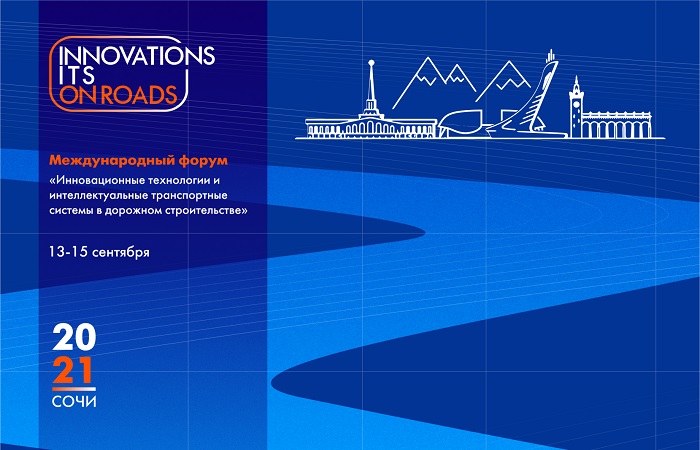 INNOVATIONS
ITS
ON ROADS

Международный форум
«Инновационные технологии и интеллектуальные транспортные системы в дорожном строительстве»

13-15 сентября

20
21
СОЧИ